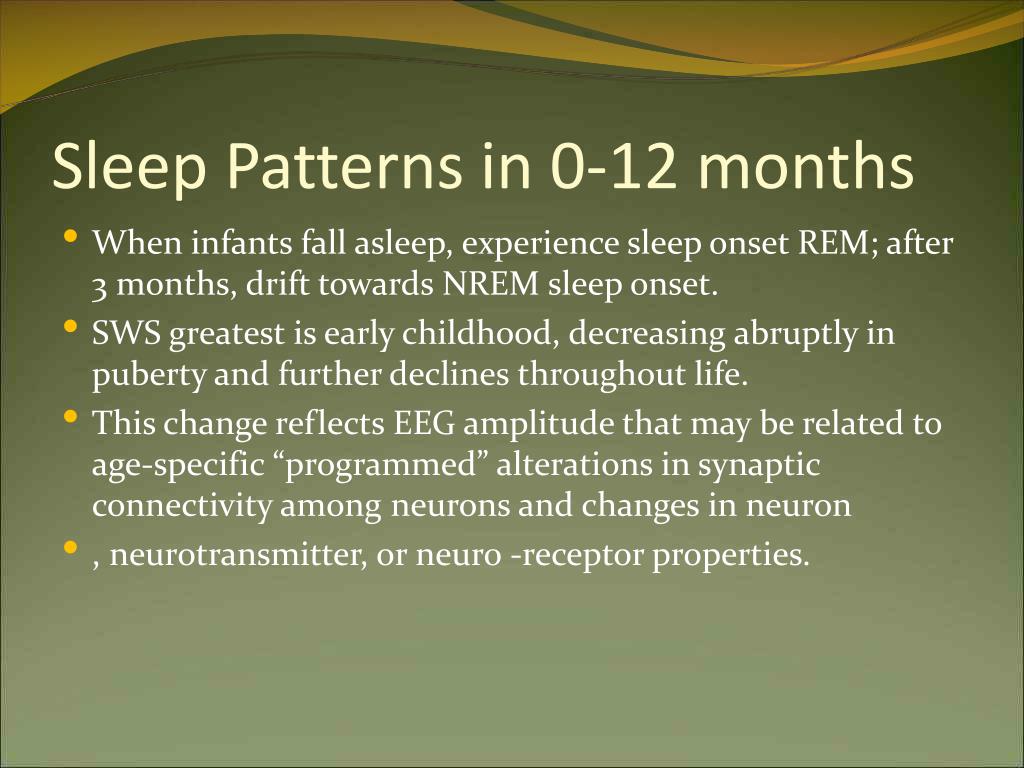 Sleep Patterns in 0-12 months

• When infants fall asleep, experience sleep onset REM; after 3 months, drift towards NREM sleep onset.
• SWS greatest is early childhood, decreasing abruptly in puberty and further declines throughout life.
• This change reflects EEG amplitude that may be related to age-specific “programmed” alterations in synaptic connectivity among neurons and changes in neuron
• , neurotransmitter, or neuro -receptor properties.